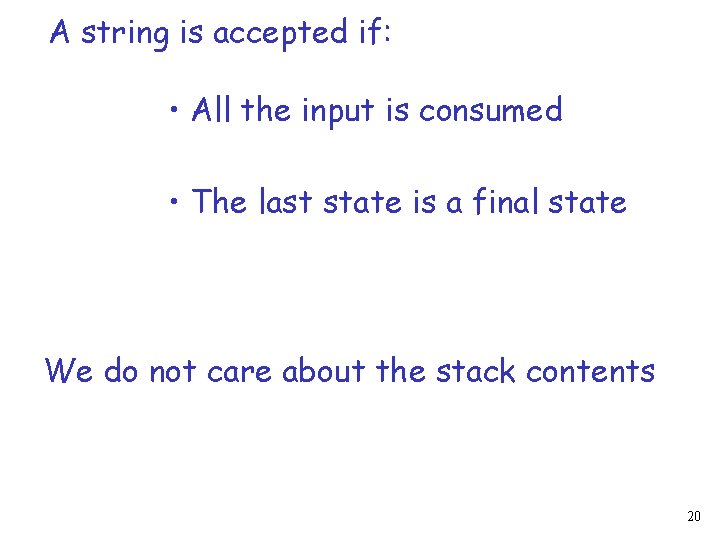 A string is accepted if:

• All the input is consumed

• The last state is a final state

We do not care about the stack contents

20